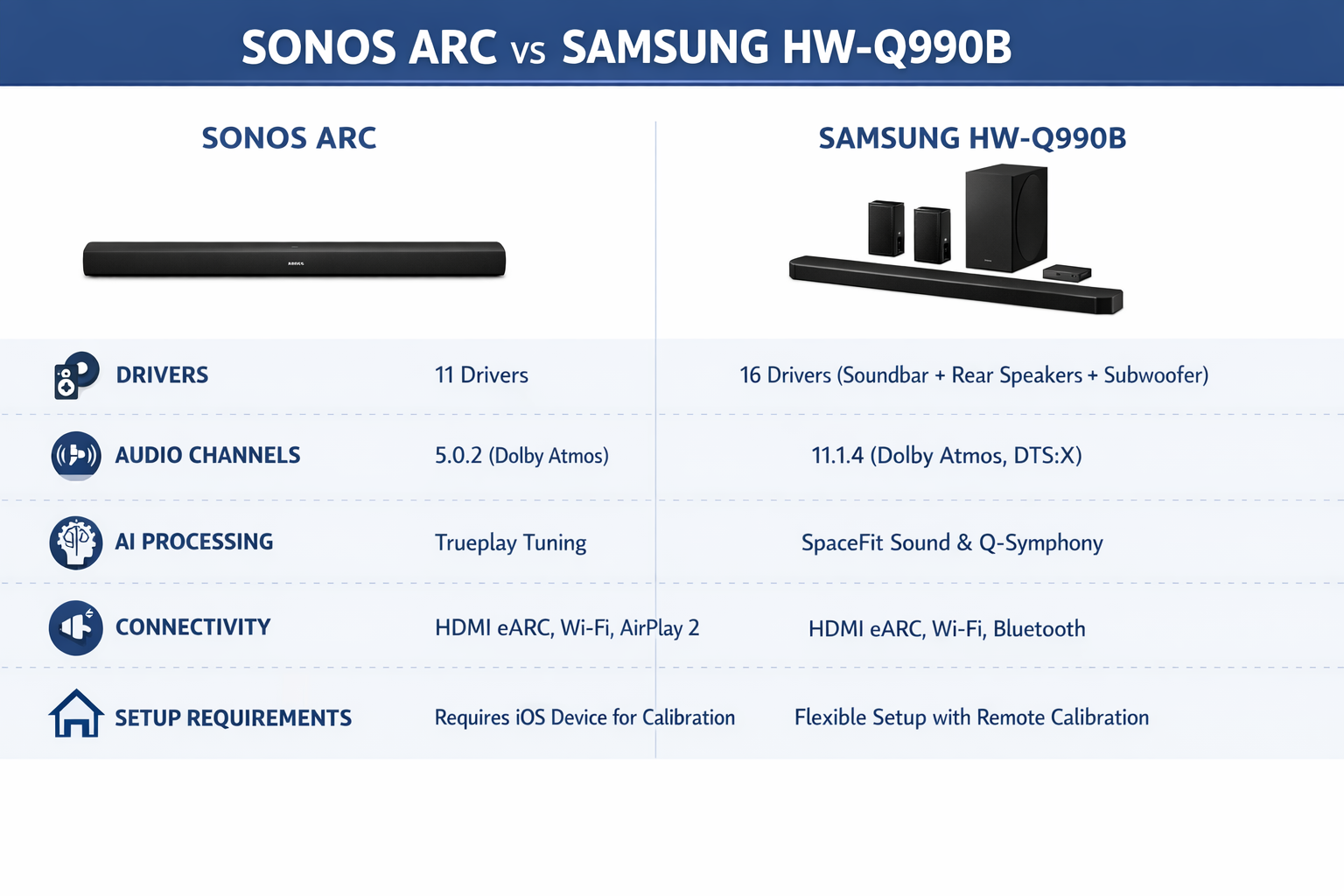 SONOS ARC vs SAMSUNG HW-Q990B

| | SONOS ARC | SAMSUNG HW-Q990B |
|---|---|---|
| DRIVERS | 11 Drivers | 16 Drivers (Soundbar + Rear Speakers + Subwoofer) |
| AUDIO CHANNELS | 5.0.2 (Dolby Atmos) | 11.1.4 (Dolby Atmos, DTS:X) |
| AI PROCESSING | Trueplay Tuning | SpaceFit Sound & Q-Symphony |
| CONNECTIVITY | HDMI eARC, Wi-Fi, AirPlay 2 | HDMI eARC, Wi-Fi, Bluetooth |
| SETUP REQUIREMENTS | Requires iOS Device for Calibration | Flexible Setup with Remote Calibration |